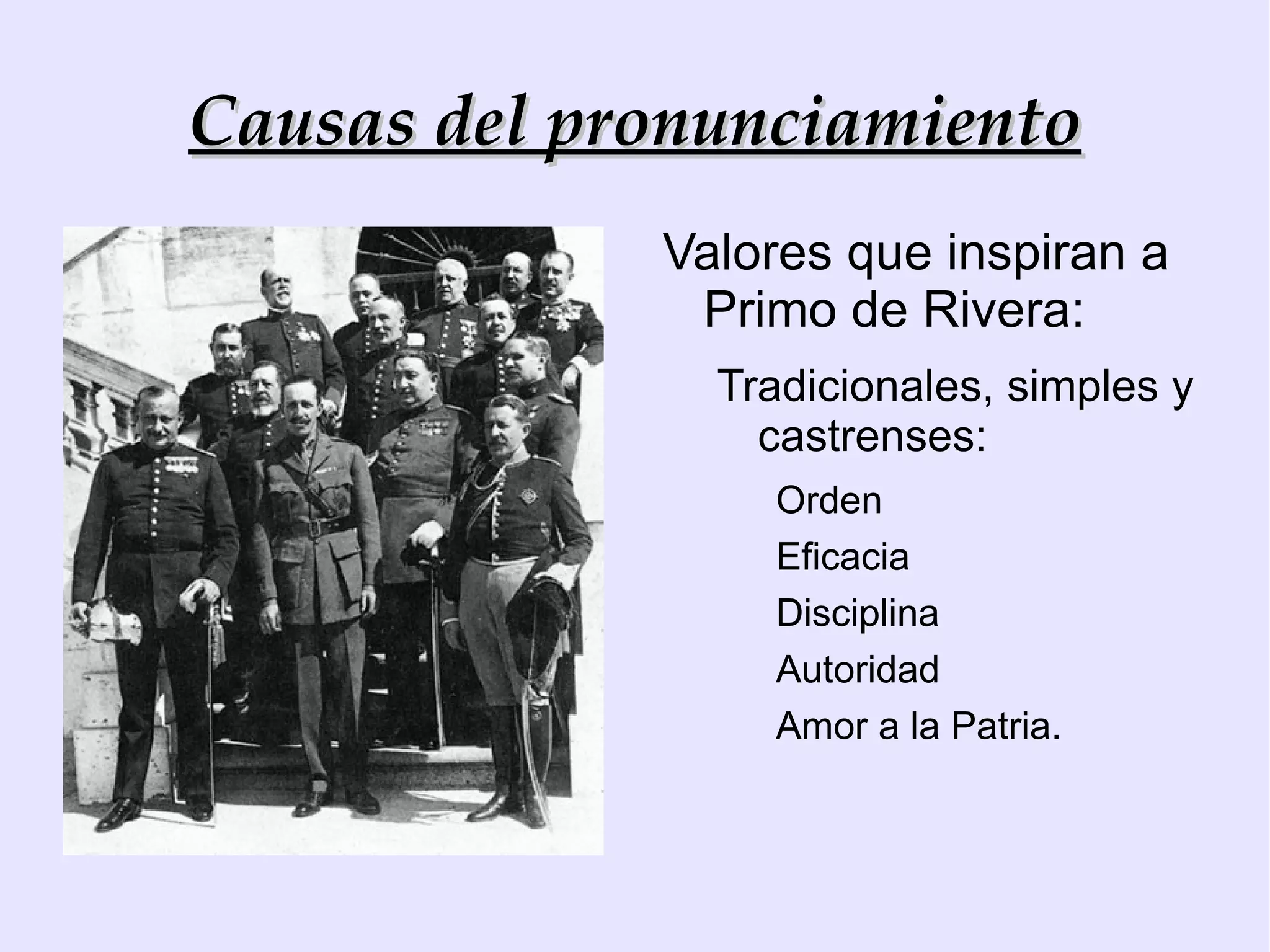 Causas del pronunciamiento

Valores que inspiran a Primo de Rivera:

Tradicionales, simples y castrenses:

Orden

Eficacia

Disciplina

Autoridad

Amor a la Patria.